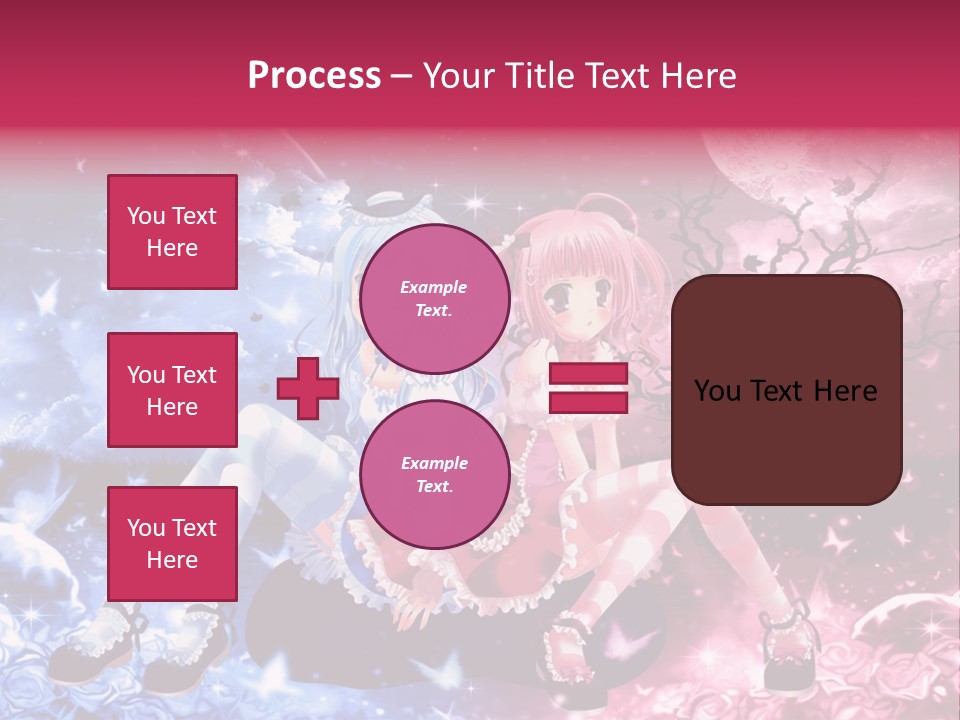 Process – Your Title Text Here

You Text Here

You Text Here

You Text Here

Example Text.

Example Text.

You Text Here